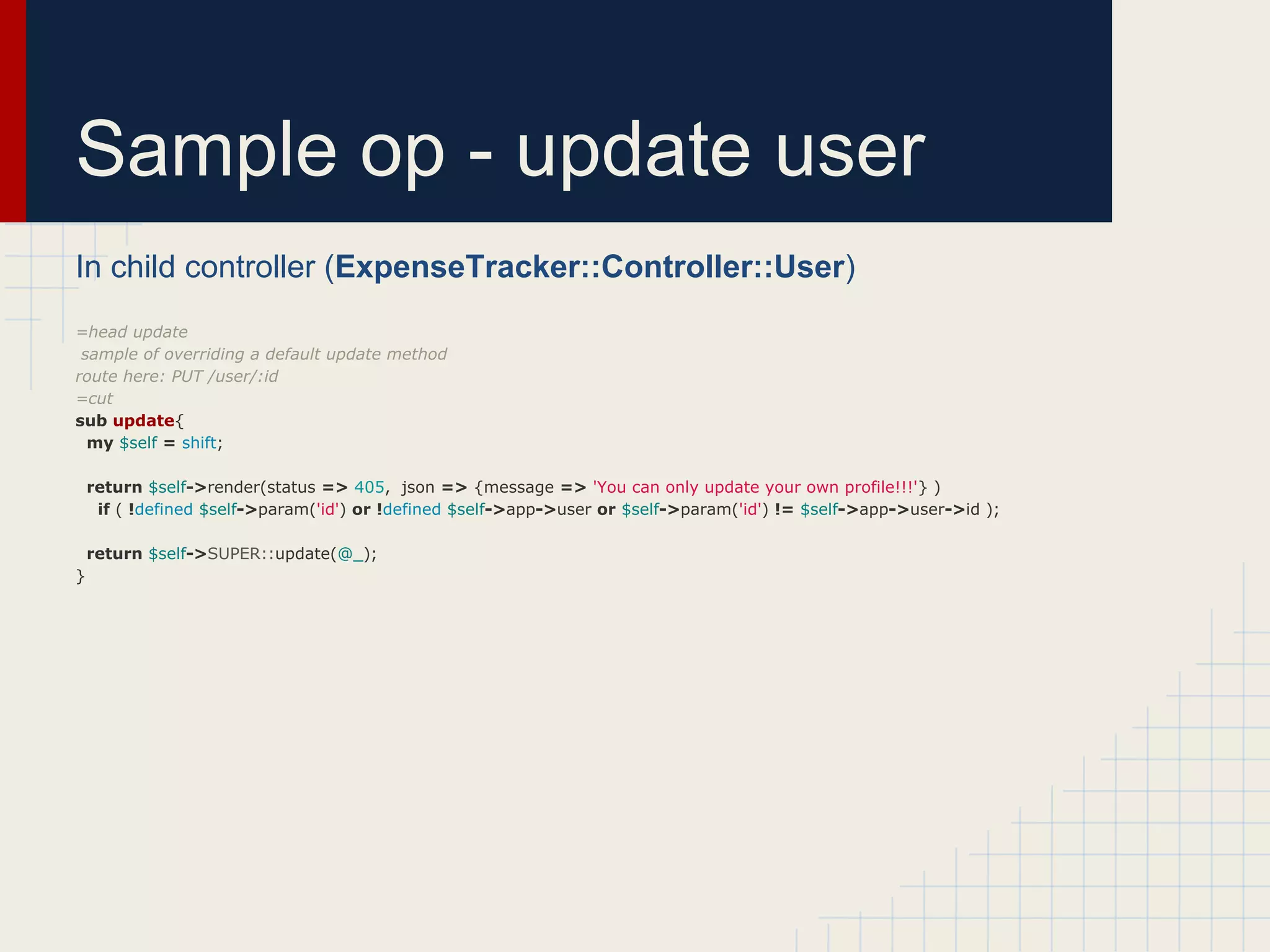 Sample op - update user

In child controller (ExpenseTracker::Controller::User)

=head update
sample of overriding a default update method
route here: PUT /user/:id
=cut
sub update{
  my $self = shift;

  return $self->render(status => 405,  json => {message => 'You can only update your own profile!!!'} )
    if ( !defined $self->param('id') or !defined $self->app->user or $self->param('id') != $self->app->user->id );

  return $self->SUPER::update(@_);
}